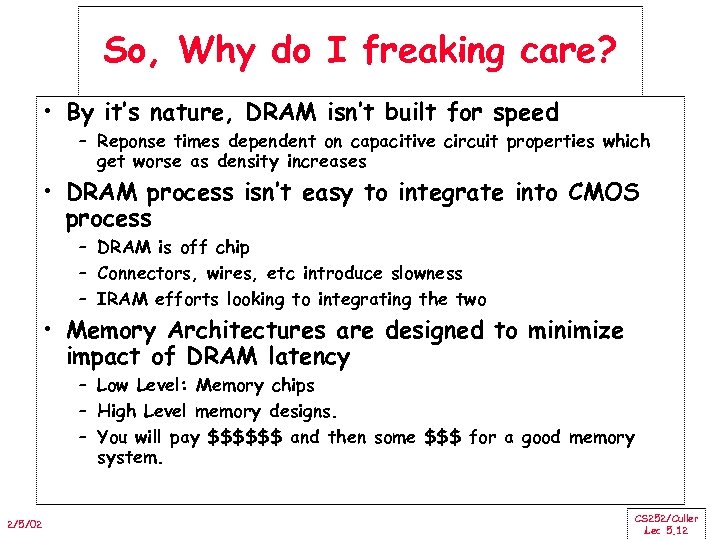 So, Why do I freaking care?

• By it's nature, DRAM isn't built for speed
 – Reponse times dependent on capacitive circuit properties which get worse as density increases

• DRAM process isn't easy to integrate into CMOS process
 – DRAM is off chip
 – Connectors, wires, etc introduce slowness
 – IRAM efforts looking to integrating the two

• Memory Architectures are designed to minimize impact of DRAM latency
 – Low Level: Memory chips
 – High Level memory designs.
 – You will pay \$\$\$\$\$\$ and then some \$\$\$ for a good memory system.

2/5/02

CS252/Culler
Lec 5.12